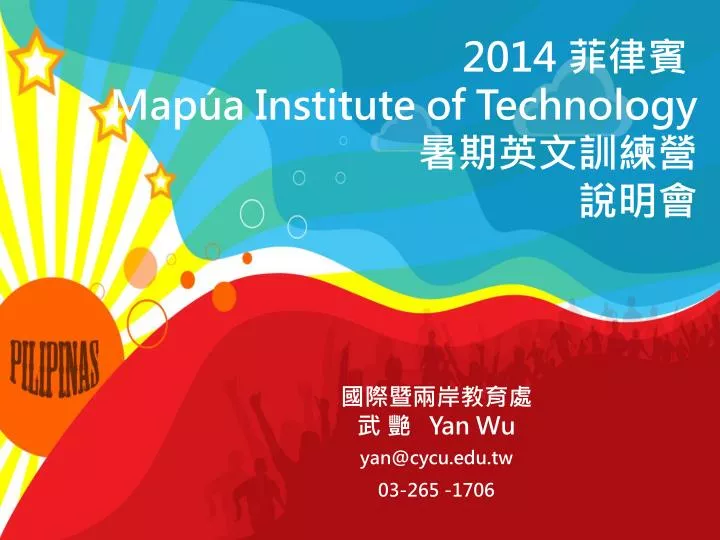 2014 菲律賓
Mapúa Institute of Technology
暑期英文訓練營
說明會

PILIPINAS

國際暨兩岸教育處
武 艷 Yan Wu
yan@cycu.edu.tw
03-265 -1706